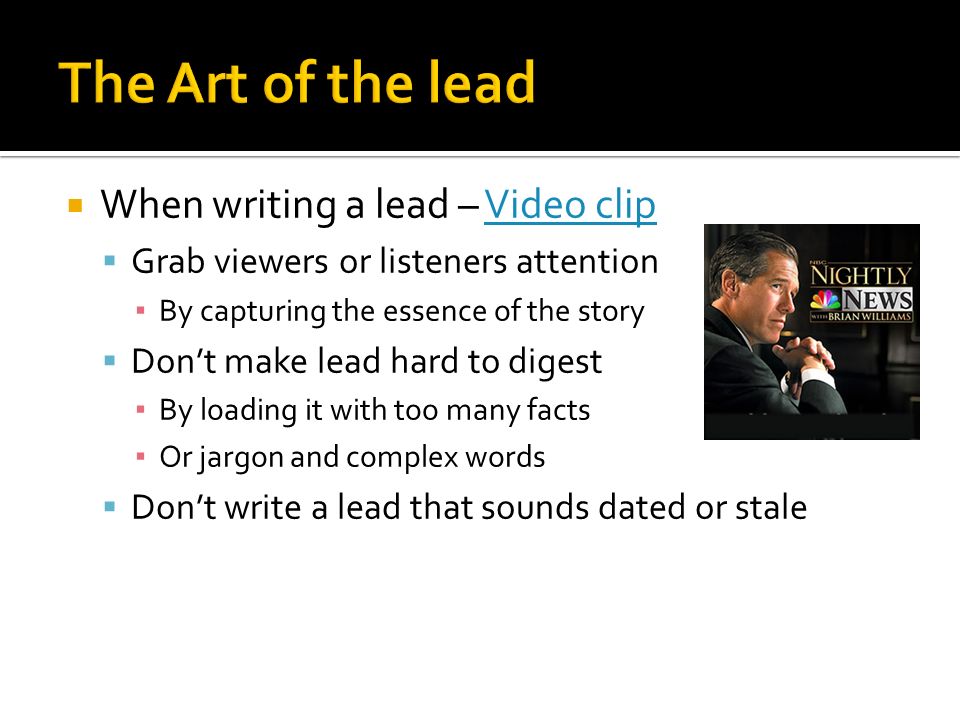 The Art of the lead

When writing a lead – Video clip
Grab viewers or listeners attention
By capturing the essence of the story
Don't make lead hard to digest
By loading it with too many facts
Or jargon and complex words
Don't write a lead that sounds dated or stale

NBC NIGHTLY NEWS WITH BRIAN WILLIAMS